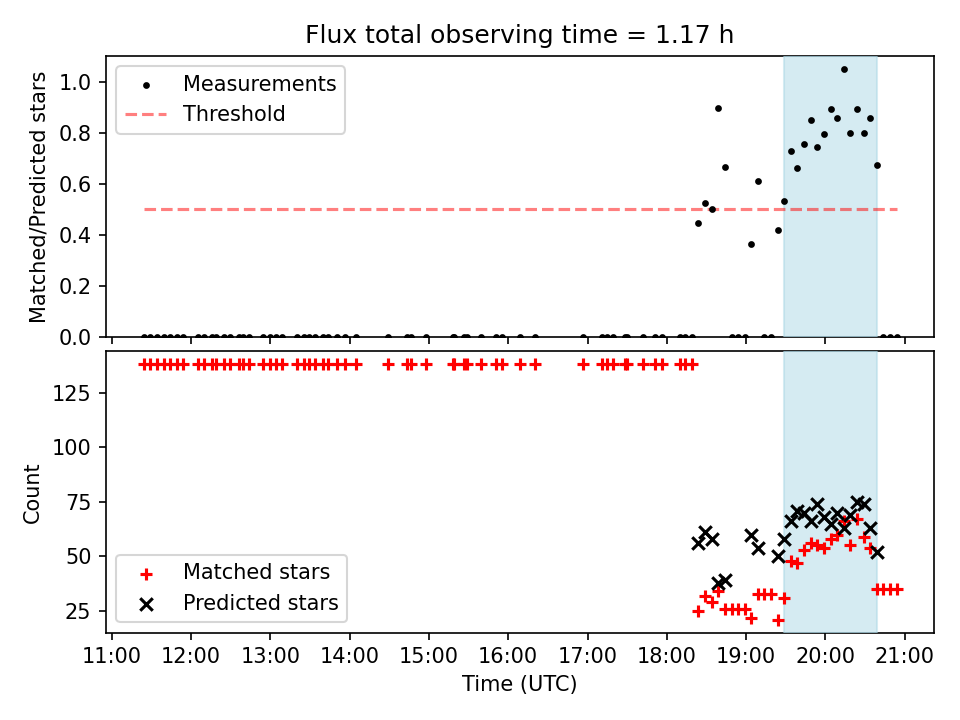 Flux total observing time = 1.17 h

Measurements
Threshold

Matched/Predicted stars

1.0
0.8
0.6
0.4
0.2
0.0

Count

125
100
75
50
25

Matched stars
Predicted stars

11:00 12:00 13:00 14:00 15:00 16:00 17:00 18:00 19:00 20:00 21:00
Time (UTC)